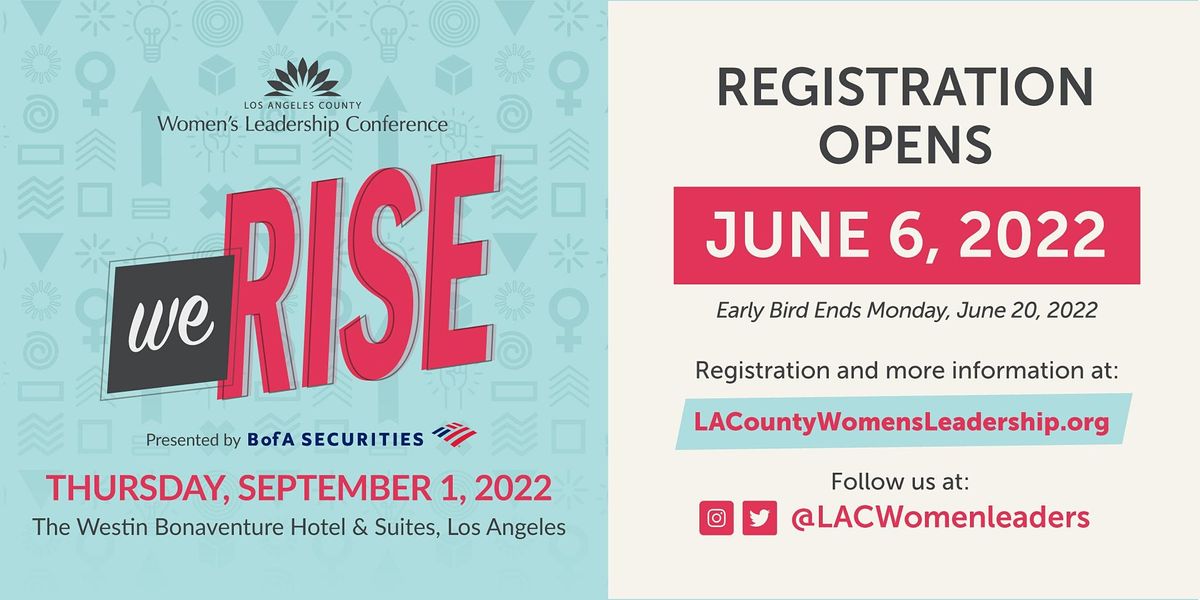 LOS ANGELES COUNTY
Women's Leadership Conference

we RISE

Presented by BofA SECURITIES

THURSDAY, SEPTEMBER 1, 2022
The Westin Bonaventure Hotel & Suites, Los Angeles

REGISTRATION OPENS

JUNE 6, 2022

Early Bird Ends Monday, June 20, 2022

Registration and more information at:

LACountyWomensLeadership.org

Follow us at:

@LACWomenleaders